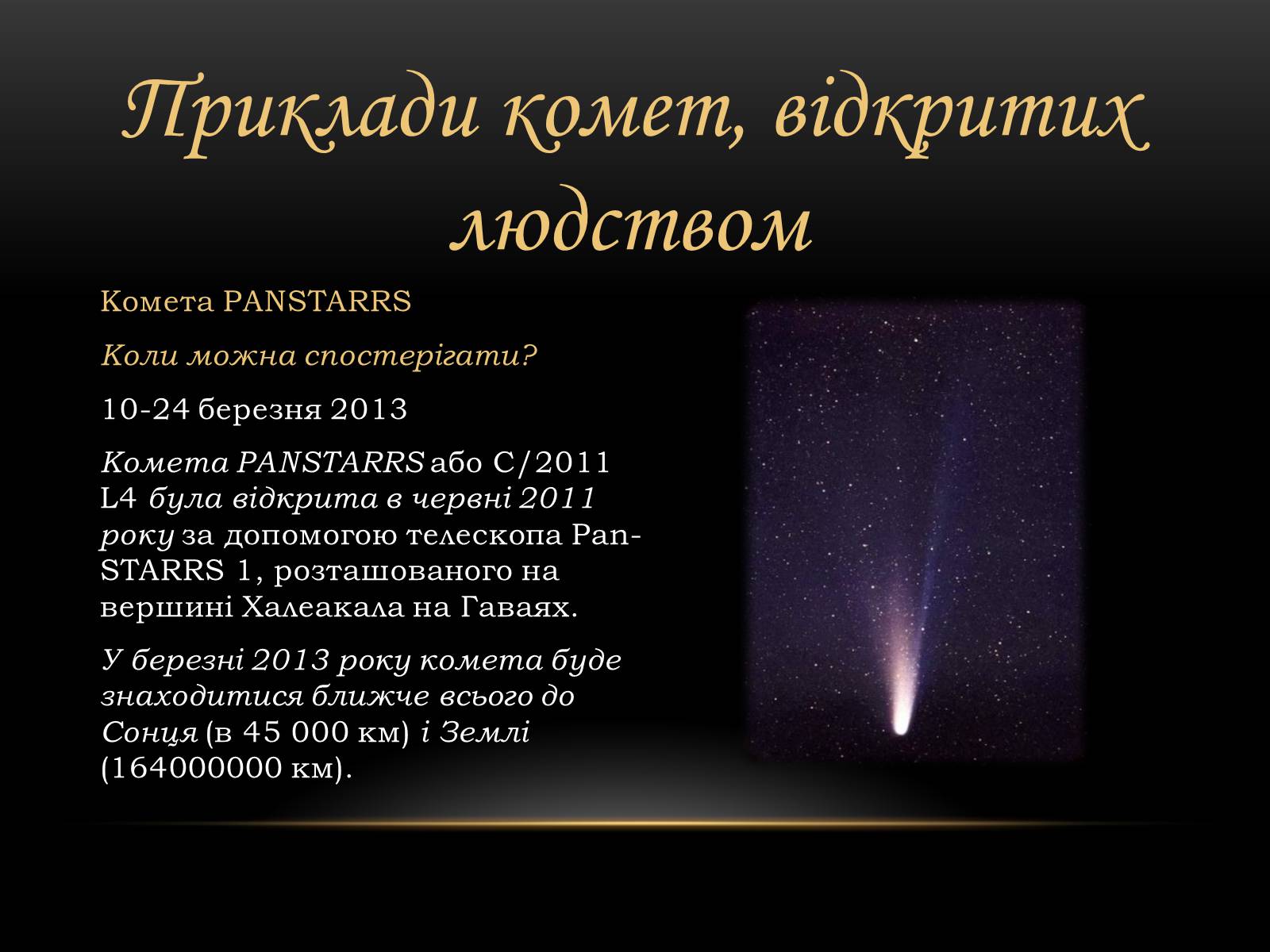 Приклади комет, відкритих людством

Комета PANSTARRS

Коли можна спостерігати?

10-24 березня 2013

Комета PANSTARRS або C/2011 L4 була відкрита в червні 2011 року за допомогою телескопа Pan-STARRS 1, розташованого на вершині Халеакала на Гаваях.

У березні 2013 року комета буде знаходитися ближче всього до Сонця (в 45 000 км) і Землі (164000000 км).